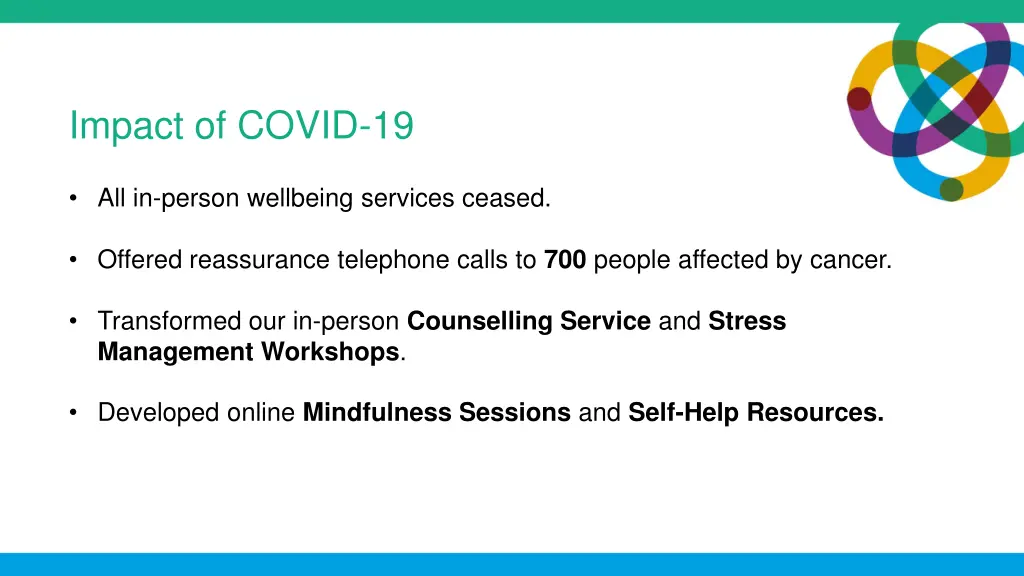 Impact of COVID-19

• All in-person wellbeing services ceased.

• Offered reassurance telephone calls to 700 people affected by cancer.

• Transformed our in-person Counselling Service and Stress Management Workshops.

• Developed online Mindfulness Sessions and Self-Help Resources.